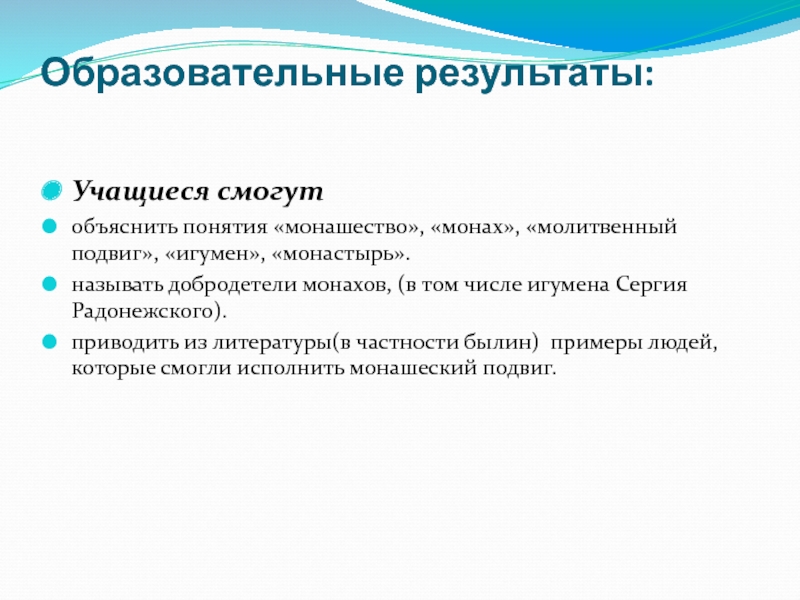 Образовательные результаты:

Учащиеся смогут

объяснить понятия «монашество», «монах», «молитвенный подвиг», «игумен», «монастырь».

называть добродетели монахов, (в том числе игумена Сергия Радонежского).

приводить из литературы(в частности былин)  примеры людей, которые смогли исполнить монашеский подвиг.